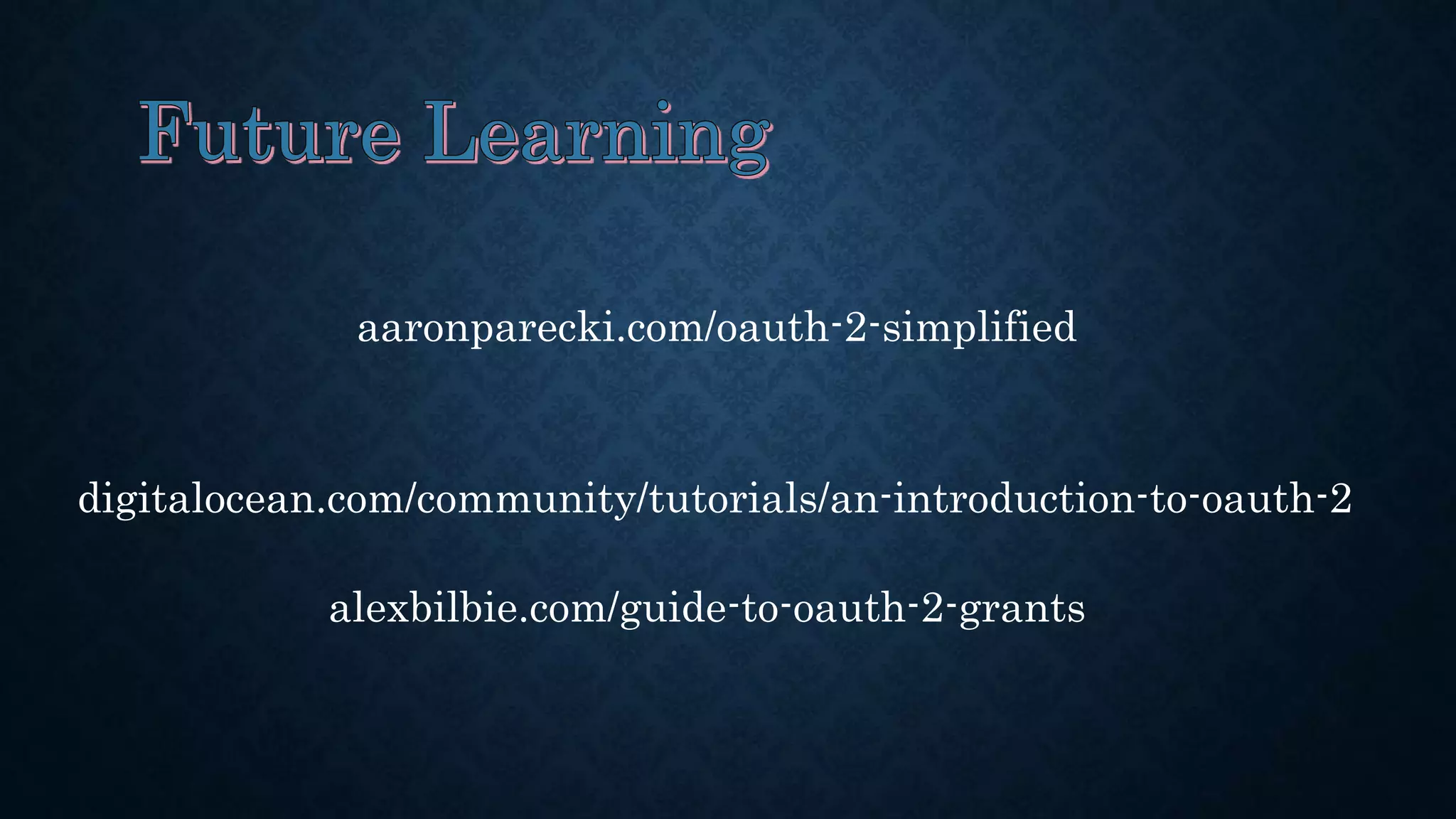 Future Learning

aaronparecki.com/oauth-2-simplified

digitalocean.com/community/tutorials/an-introduction-to-oauth-2

alexbilbie.com/guide-to-oauth-2-grants